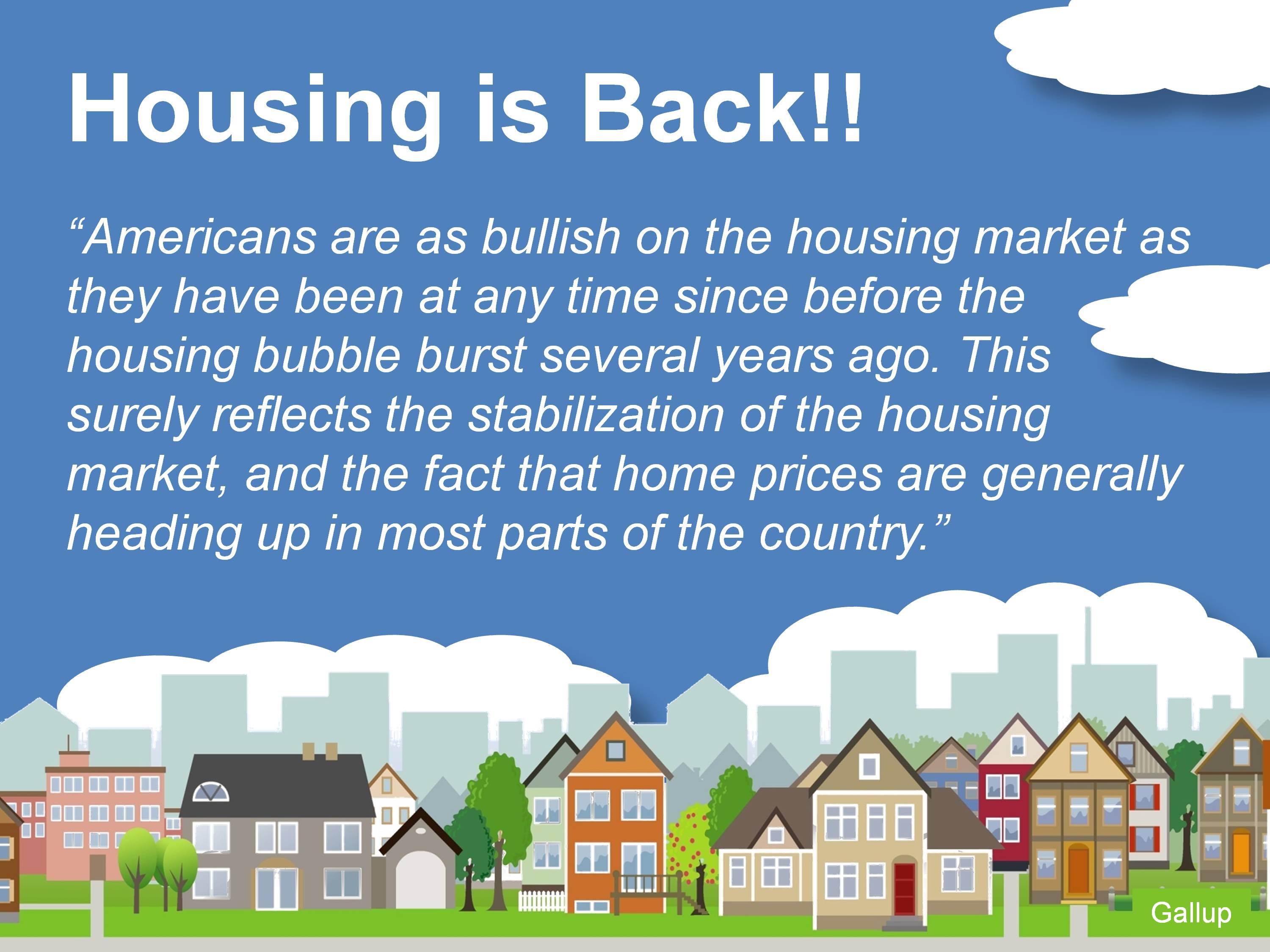 Housing is Back!!

“Americans are as bullish on the housing market as they have been at any time since before the housing bubble burst several years ago. This surely reflects the stabilization of the housing market, and the fact that home prices are generally heading up in most parts of the country.”

Gallup